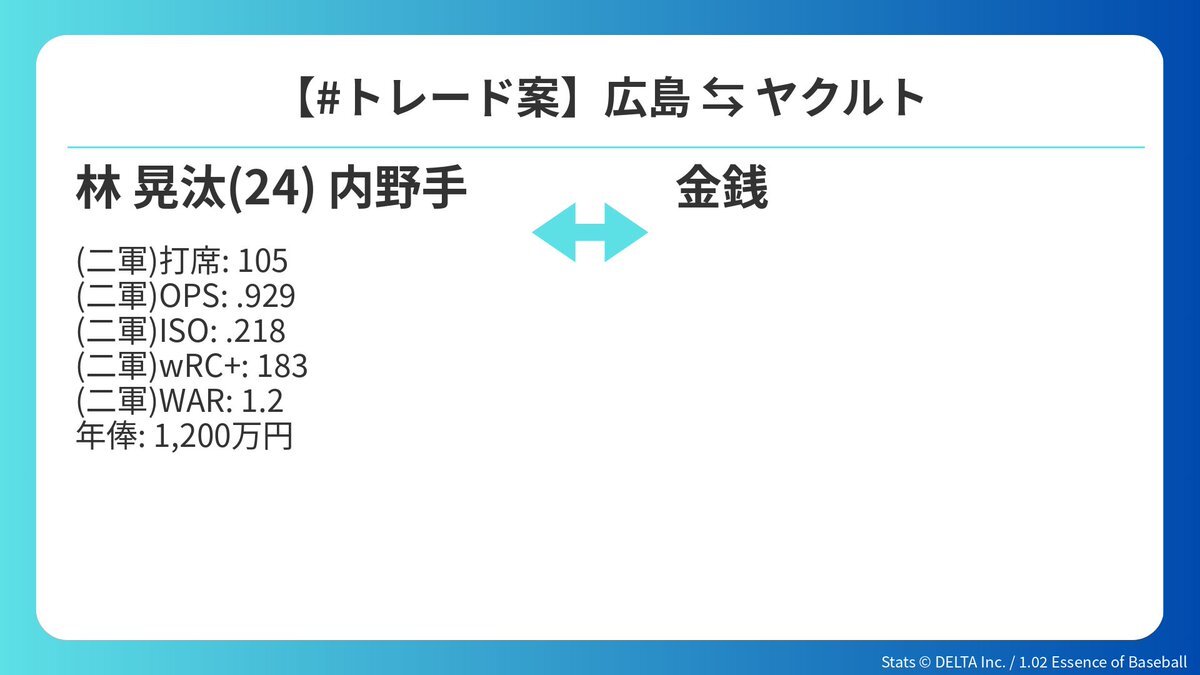 【#トレード案】広島 ⇆ ヤクルト

林 晃汰(24) 内野手

(二軍)打席: 105
(二軍)OPS: .929
(二軍)ISO: .218
(二軍)wRC+: 183
(二軍)WAR: 1.2
年俸: 1,200万円

金銭

Stats © DELTA Inc. / 1.02 Essence of Baseball